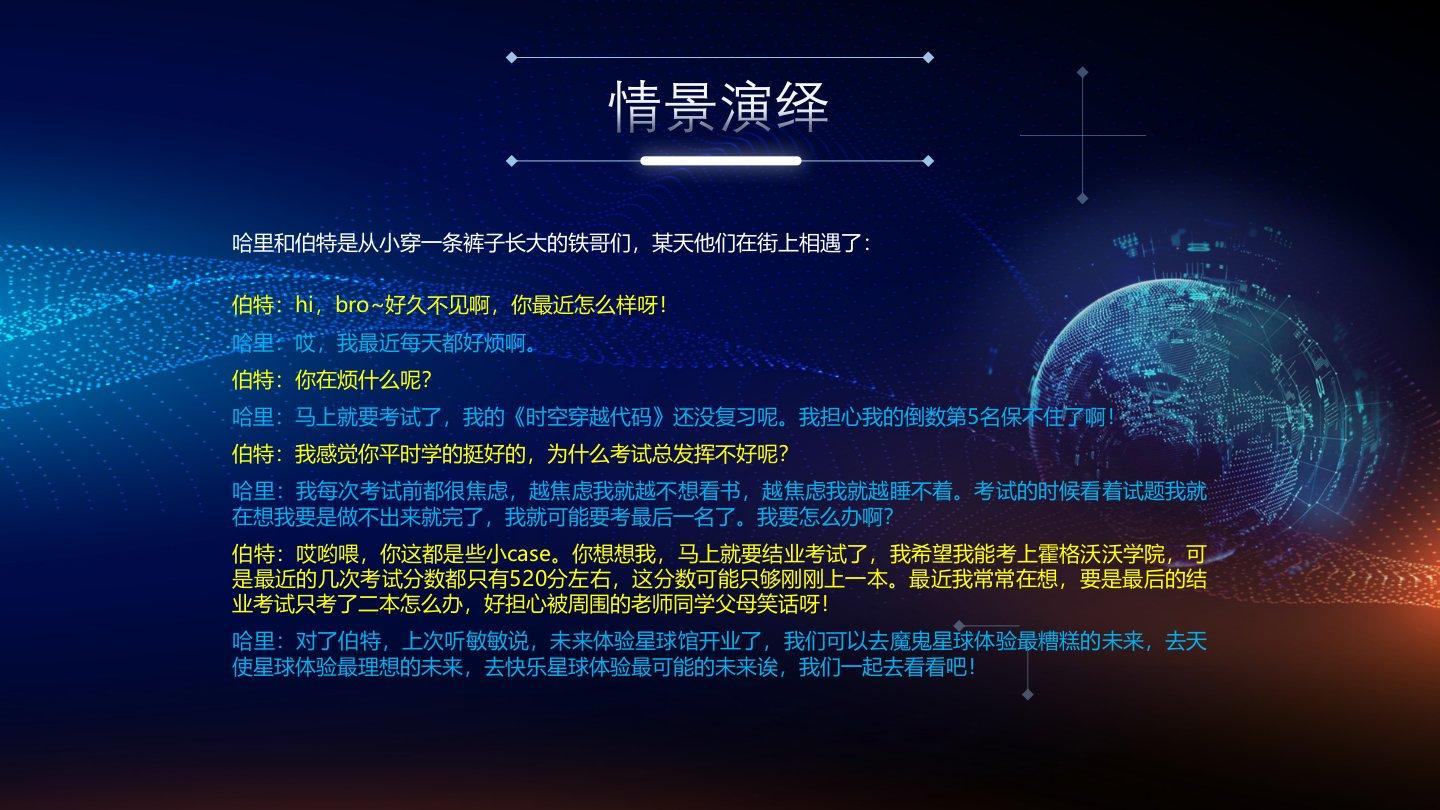 情景演绎

哈里和伯特是从小穿一条裤子长大的铁哥们，某天他们在街上相遇了：

伯特：hi，bro~好久不见啊，你最近怎么样呀！

哈里：哎，我最近每天都好烦啊。

伯特：你在烦什么呢？

哈里：马上就要考试了，我的《时空穿越代码》还没复习呢。我担心我的倒数第5名保不住了啊！

伯特：我感觉你平时学的挺好的，为什么考试总发挥不好呢？

哈里：我每次考试前都很焦虑，越焦虑我就越不想看书，越焦虑我就越睡不着。考试的时候看着试题我就在想我要是做不出来就完了，我就可能要考最后一名了。我要怎么办啊？

伯特：哎哟喂，你这都是些小case。你想想我，马上就要结业考试了，我希望我能考上霍格沃沃学院，可是最近的几次考试分数都只有520分左右，这分数可能只够刚刚上一本。最近我常常在想，要是最后的结业考试只考了二本怎么办，好担心被周围的老师同学父母笑话呀！

哈里：对了伯特，上次听敏敏说，未来体验星球馆开业了，我们可以去魔鬼星球体验最糟糕的未来，去天使星球体验最理想的未来，去快乐星球体验最可能的未来诶，我们一起去看看吧！